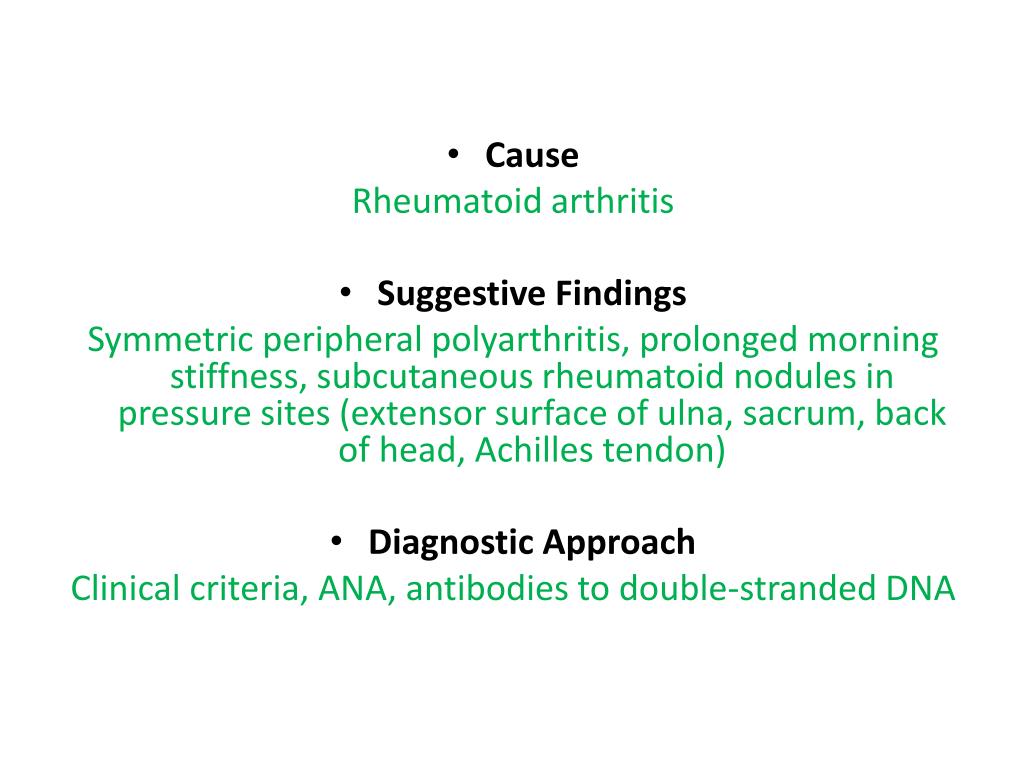 • Cause
Rheumatoid arthritis

• Suggestive Findings
Symmetric peripheral polyarthritis, prolonged morning stiffness, subcutaneous rheumatoid nodules in pressure sites (extensor surface of ulna, sacrum, back of head, Achilles tendon)

• Diagnostic Approach
Clinical criteria, ANA, antibodies to double-stranded DNA